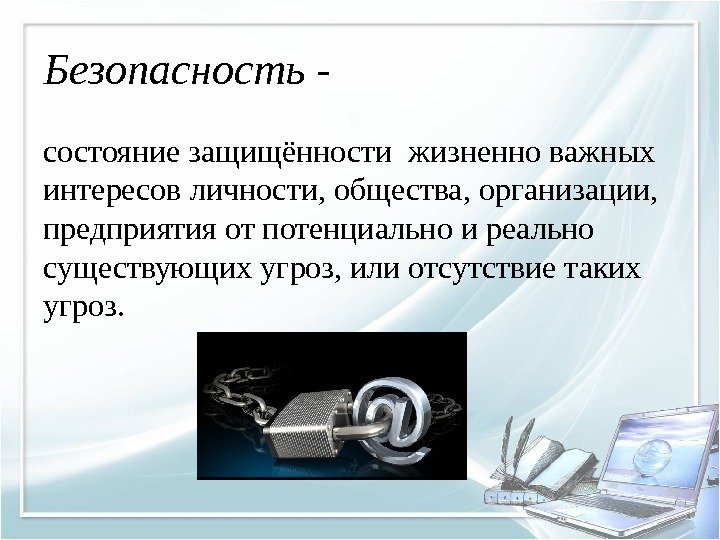 Безопасность -

состояние защищённости жизненно важных интересов личности, общества, организации, предприятия от потенциально и реально существующих угроз, или отсутствие таких угроз.

@